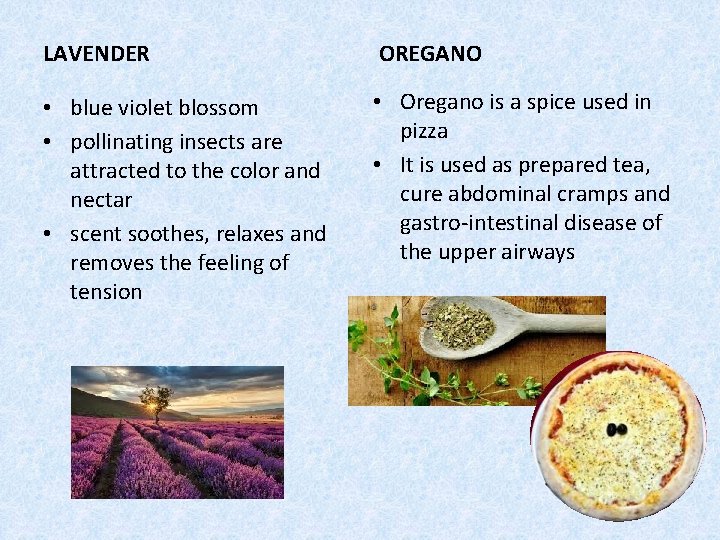 LAVENDER

• blue violet blossom
• pollinating insects are attracted to the color and nectar
• scent soothes, relaxes and removes the feeling of tension

OREGANO

• Oregano is a spice used in pizza
• It is used as prepared tea, cure abdominal cramps and gastro-intestinal disease of the upper airways